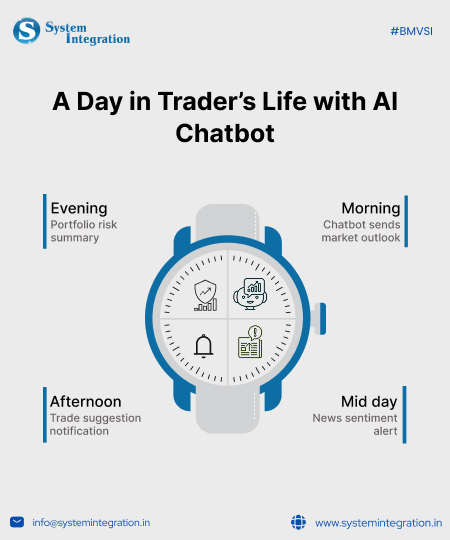 System Integration

#BMVSI

A Day in Trader's Life with AI Chatbot

Evening
Portfolio risk summary

Morning
Chatbot sends market outlook

Afternoon
Trade suggestion notification

Mid day
News sentiment alert

info@systemintegration.in

www.systemintegration.in